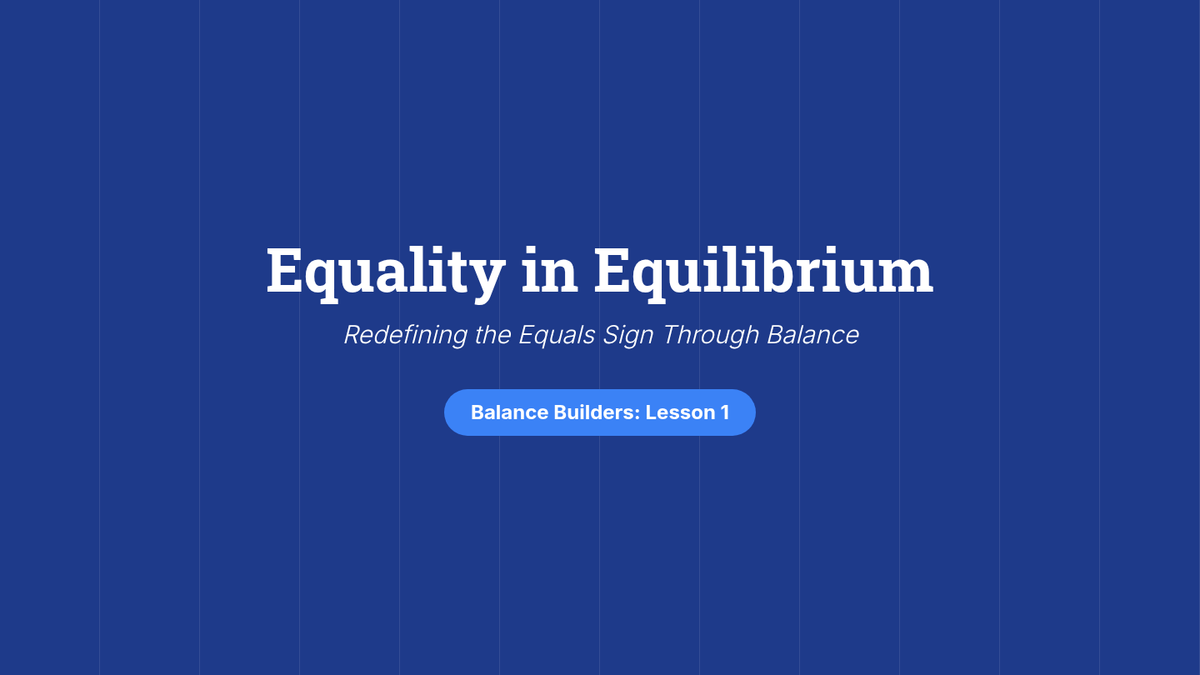 Equality in Equilibrium

Redefining the Equals Sign Through Balance

Balance Builders: Lesson 1